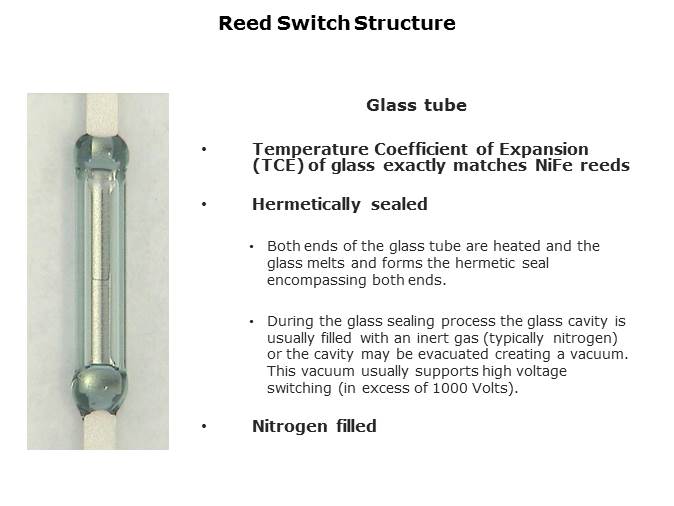 Reed Switch Structure

Glass tube

• Temperature Coefficient of Expansion (TCE) of glass exactly matches NiFe reeds

• Hermetically sealed

• Both ends of the glass tube are heated and the glass melts and forms the hermetic seal encompassing both ends.

• During the glass sealing process the glass cavity is usually filled with an inert gas (typically nitrogen) or the cavity may be evacuated creating a vacuum. This vacuum usually supports high voltage switching (in excess of 1000 Volts).

• Nitrogen filled